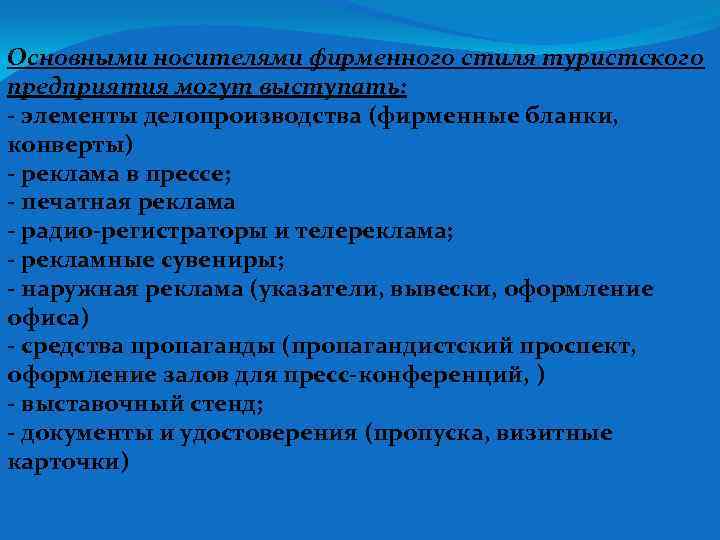 Основными носителями фирменного стиля туристского предприятия могут выступать:
- элементы делопроизводства (фирменные бланки, конверты)
- реклама в прессе;
- печатная реклама
- радио-регистраторы и телереклама;
- рекламные сувениры;
- наружная реклама (указатели, вывески, оформление офиса)
- средства пропаганды (пропагандистский проспект, оформление залов для пресс-конференций, )
- выставочный стенд;
- документы и удостоверения (пропуска, визитные карточки)